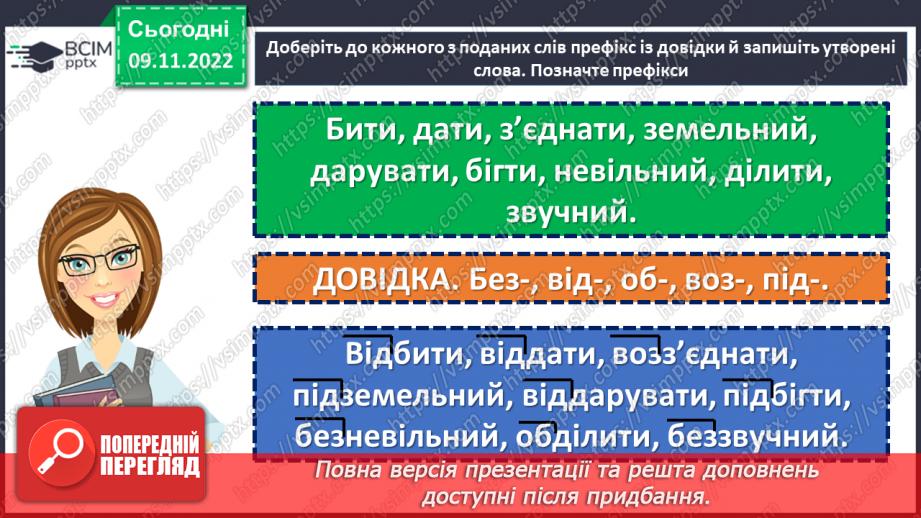 ВСІМ pptx

Сьогодні 09.11.2022

Доберіть до кожного з поданих слів префікс із довідки й запишіть утворені слова. Позначте префікси

Бити, дати, з'єднати, земельний, дарувати, бігти, невільний, ділити, звучний.

ДОВІДКА. Без-, від-, об-, воз-, під-.

Відбити, віддати, возз'єднати, підземельний, віддарувати, підбігти, безневільний, обділити, беззвучний.

ПОПЕРЕДНІЙ ПЕРЕГЛЯД

Повна версія презентації та решта доповнень доступні після придбання.

https://vsimpptx.com